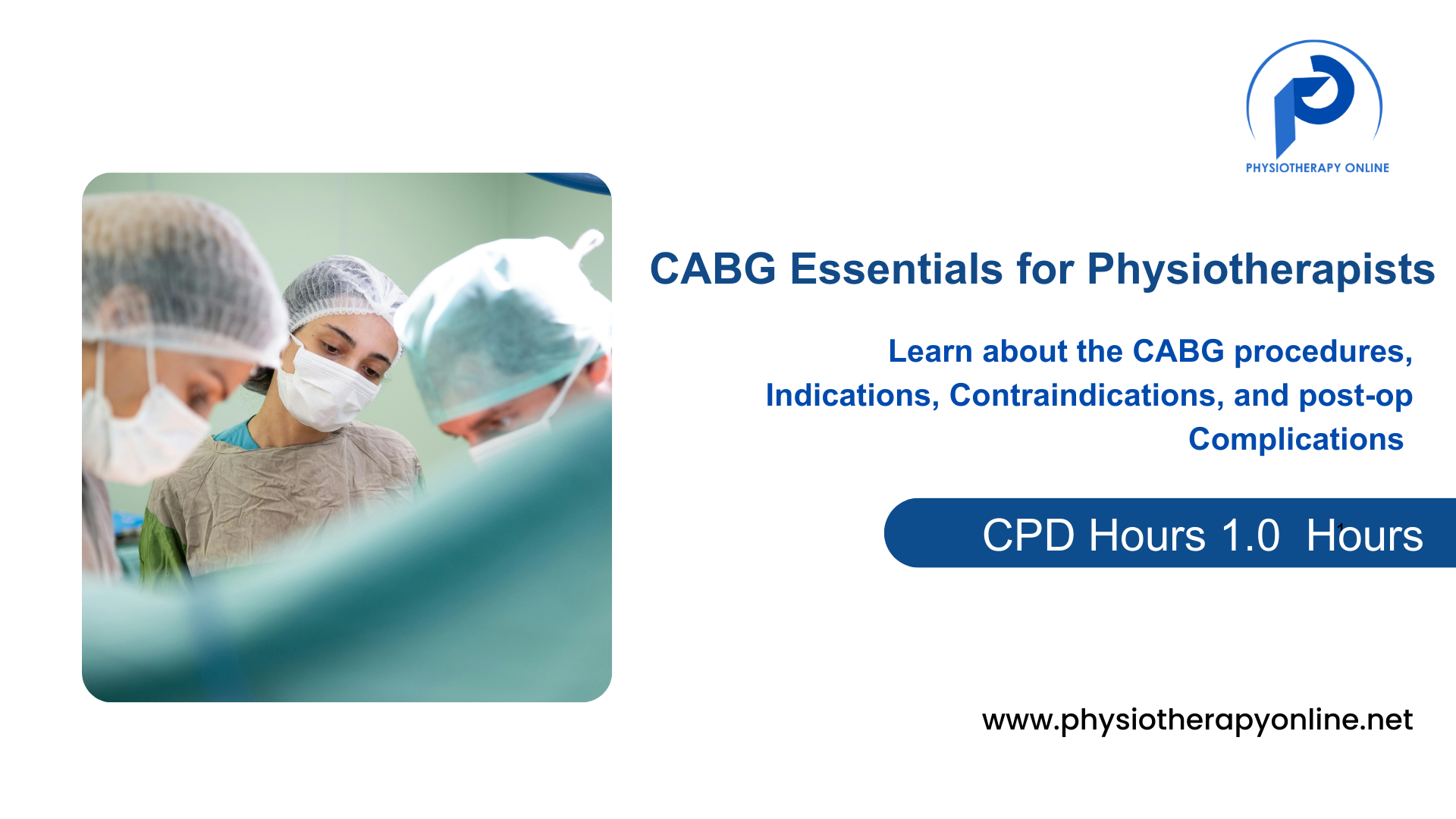 PHYSIOTHERAPY ONLINE

CABG Essentials for Physiotherapists

Learn about the CABG procedures, Indications, Contraindications, and post-op Complications

CPD Hours 1.0 Hours

www.physiotherapyonline.net